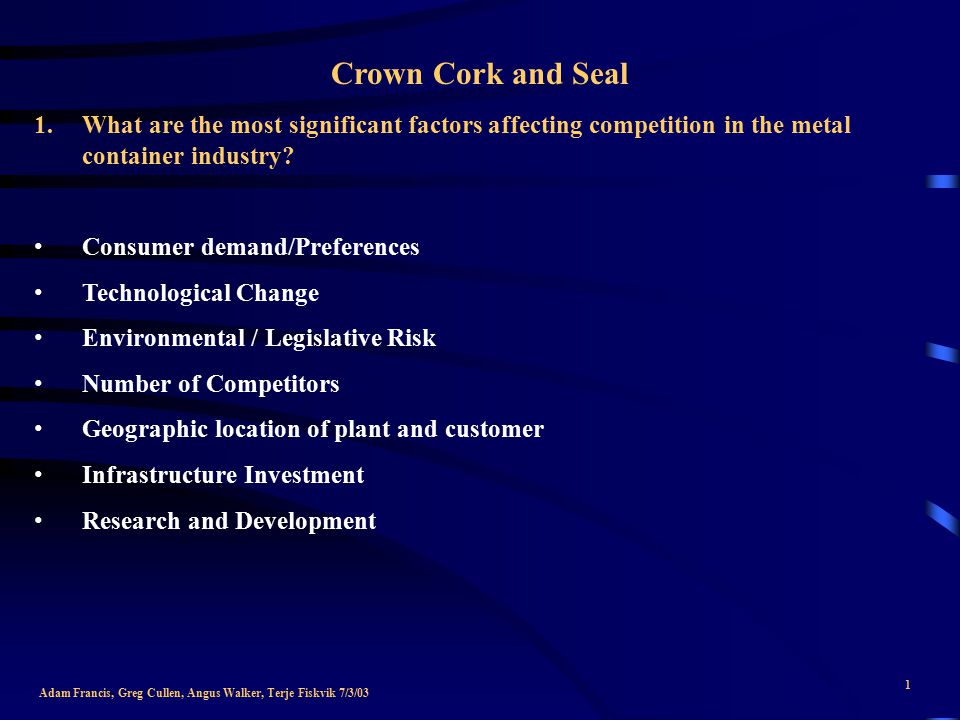 Crown Cork and Seal

1. What are the most significant factors affecting competition in the metal container industry?

• Consumer demand/Preferences
• Technological Change
• Environmental / Legislative Risk
• Number of Competitors
• Geographic location of plant and customer
• Infrastructure Investment
• Research and Development

Adam Francis, Greg Cullen, Angus Walker, Terje Fiskvik 7/3/03

1